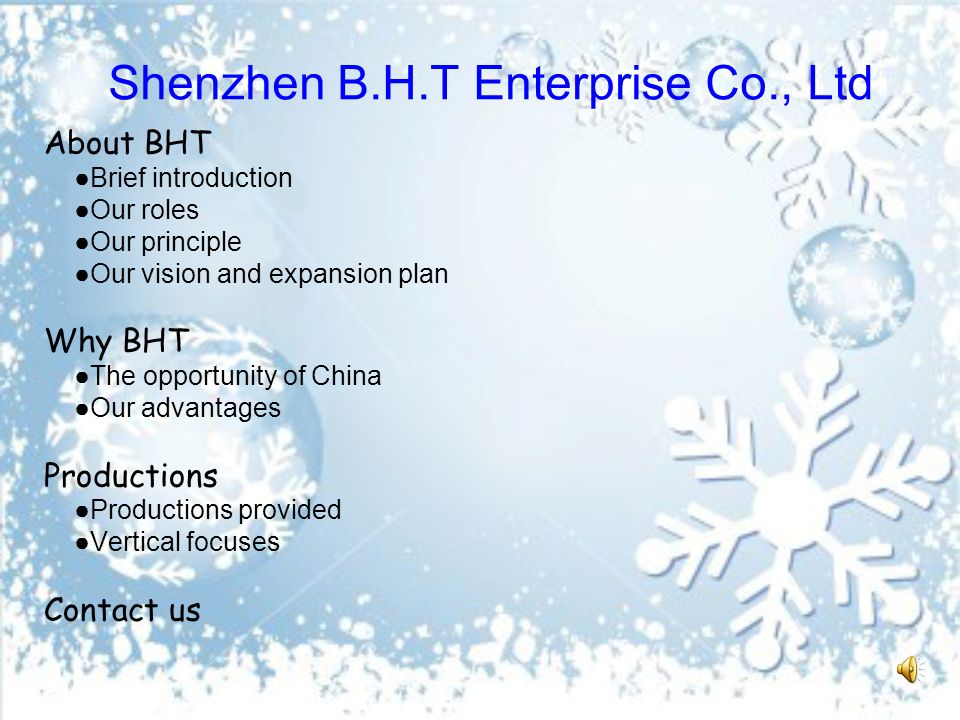 Shenzhen B.H.T Enterprise Co., Ltd

About BHT
●Brief introduction
●Our roles
●Our principle
●Our vision and expansion plan

Why BHT
●The opportunity of China
●Our advantages

Productions
●Productions provided
●Vertical focuses

Contact us